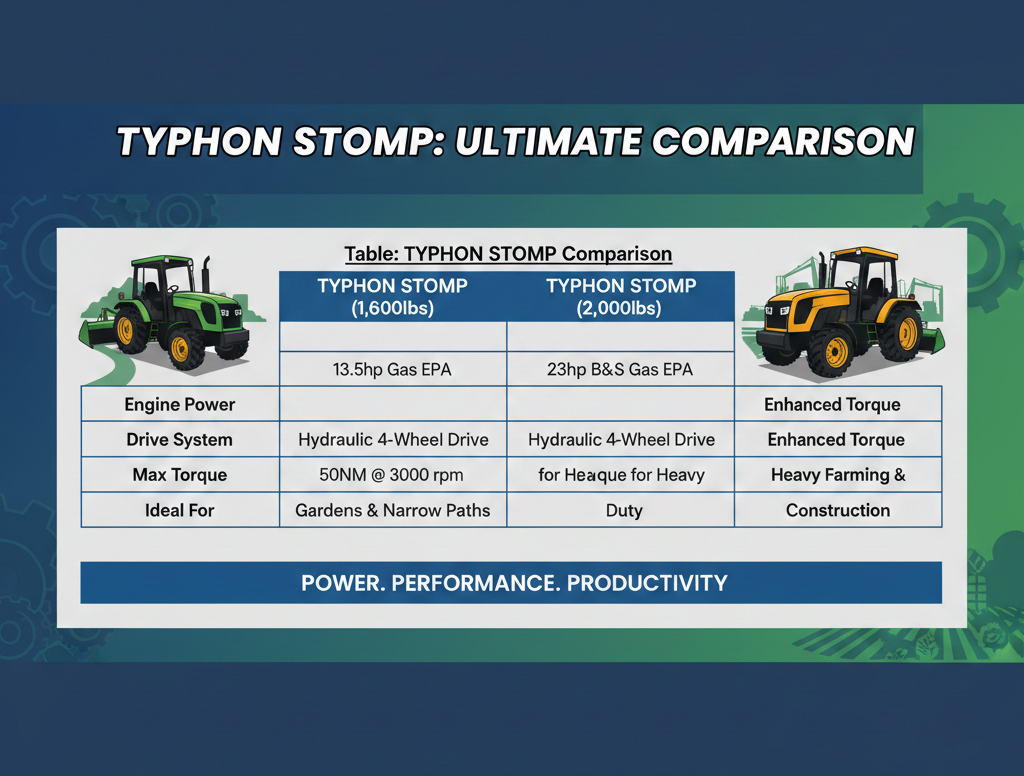 TYPHON STOMP: ULTIMATE COMPARISON

Table: TYPHON STOMP Comparison

| | TYPHON STOMP (1,600lbs) | TYPHON STOMP (2,000lbs) | |
|---|---|---|---|
| | | | |
| | 13.5hp Gas EPA | 23hp B&S Gas EPA | |
| Engine Power | | | Enhanced Torque |
| Drive System | Hydraulic 4-Wheel Drive | Hydraulic 4-Wheel Drive | Enhanced Torque |
| Max Torque | 50NM @ 3000 rpm | for Heaque for Heavy | Heavy Farming & |
| Ideal For | Gardens & Narrow Paths | Duty | Construction |

POWER. PERFORMANCE. PRODUCTIVITY